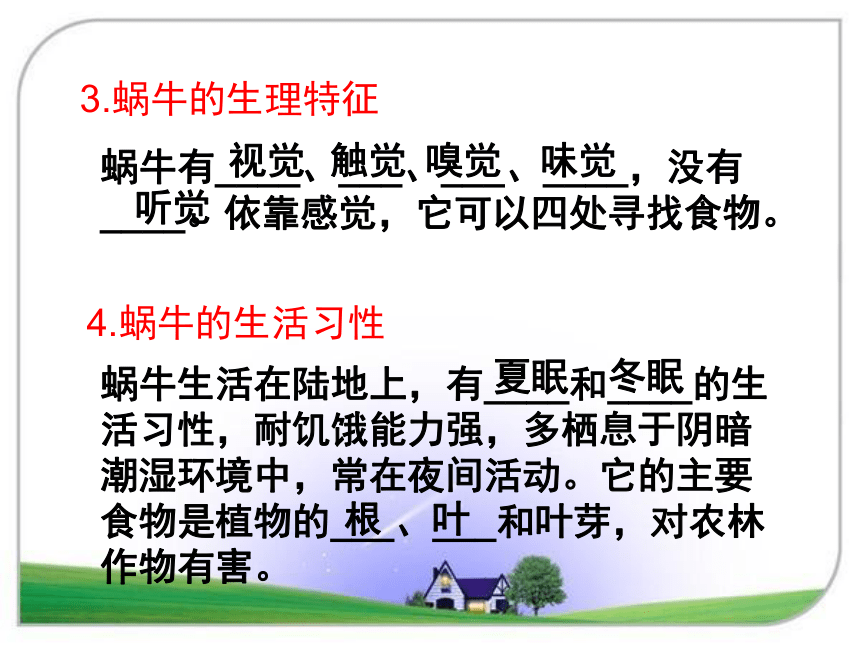 3.蜗牛的生理特征

蜗牛有视觉、触觉、嗅觉、味觉，没有听觉。依靠感觉，它可以四处寻找食物。

4.蜗牛的生活习性

蜗牛生活在陆地上，有夏眠和冬眠的生活习性，耐饥饿能力强，多栖息于阴暗潮湿环境中，常在夜间活动。它的主要食物是植物的根、叶和叶芽，对农林作物有害。